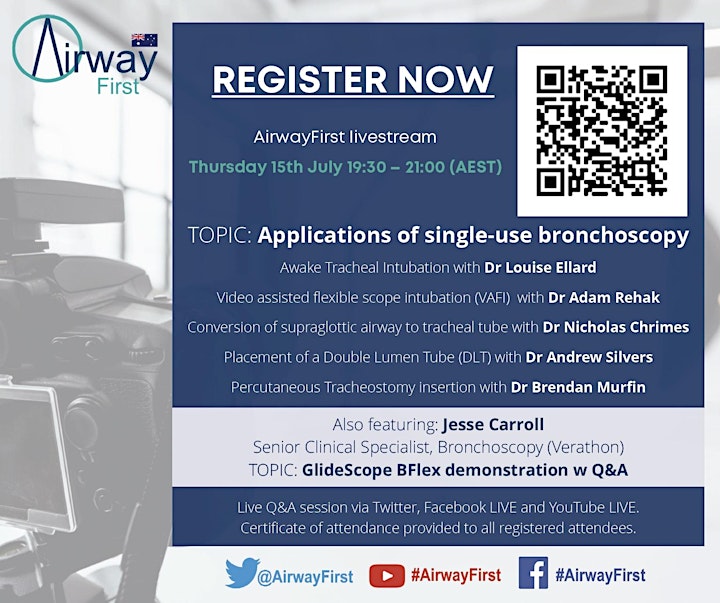 Airway First

REGISTER NOW

AirwayFirst livestream

Thursday 15th July 19:30 – 21:00 (AEST)

TOPIC: Applications of single-use bronchoscopy

Awake Tracheal Intubation with Dr Louise Ellard

Video assisted flexible scope intubation (VAFI) with Dr Adam Rehak

Conversion of supraglottic airway to tracheal tube with Dr Nicholas Chrimes

Placement of a Double Lumen Tube (DLT) with Dr Andrew Silvers

Percutaneous Tracheostomy insertion with Dr Brendan Murfin

Also featuring: Jesse Carroll
Senior Clinical Specialist, Bronchoscopy (Verathon)
TOPIC: GlideScope BFlex demonstration w Q&A

Live Q&A session via Twitter, Facebook LIVE and YouTube LIVE.
Certificate of attendance provided to all registered attendees.

@AirwayFirst #AirwayFirst #AirwayFirst